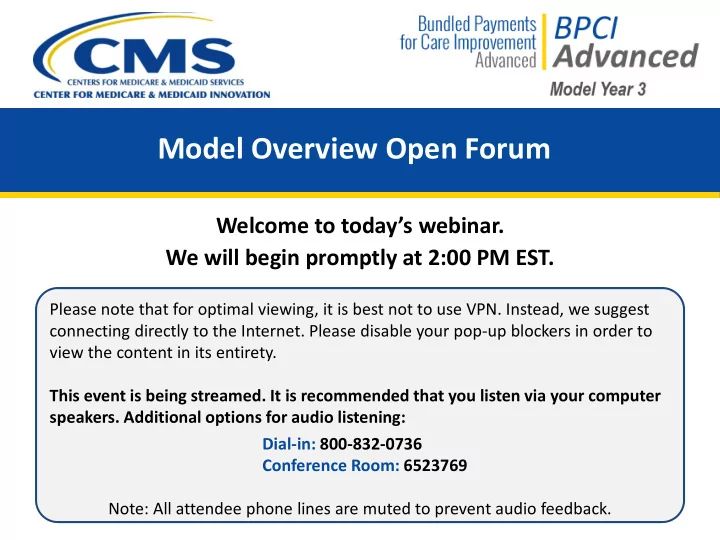 CMS
CENTERS FOR MEDICARE & MEDICAID SERVICES
CENTER FOR MEDICARE & MEDICAID INNOVATION

Bundled Payments for Care Improvement Advanced
BPCI Advanced
Model Year 3

Model Overview Open Forum

Welcome to today's webinar.
We will begin promptly at 2:00 PM EST.

Please note that for optimal viewing, it is best not to use VPN. Instead, we suggest connecting directly to the Internet. Please disable your pop-up blockers in order to view the content in its entirety.

This event is being streamed. It is recommended that you listen via your computer speakers. Additional options for audio listening:

Dial-in: 800-832-0736
Conference Room: 6523769

Note: All attendee phone lines are muted to prevent audio feedback.